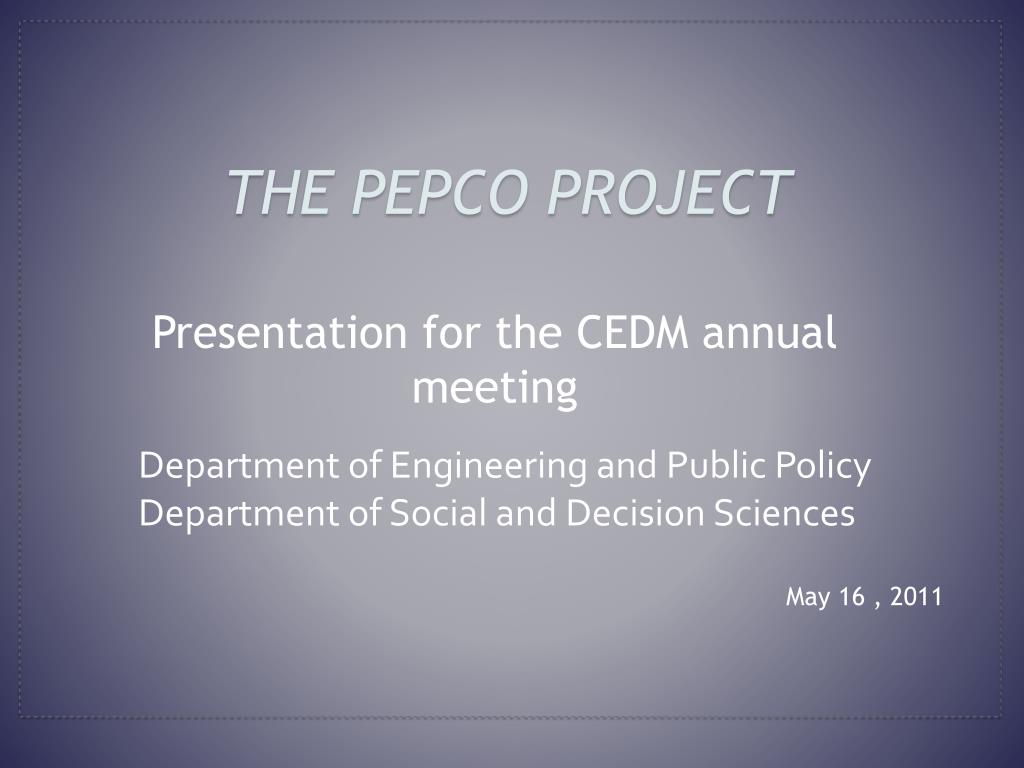 THE PEPCO PROJECT

Presentation for the CEDM annual meeting

Department of Engineering and Public Policy
Department of Social and Decision Sciences

May 16 , 2011